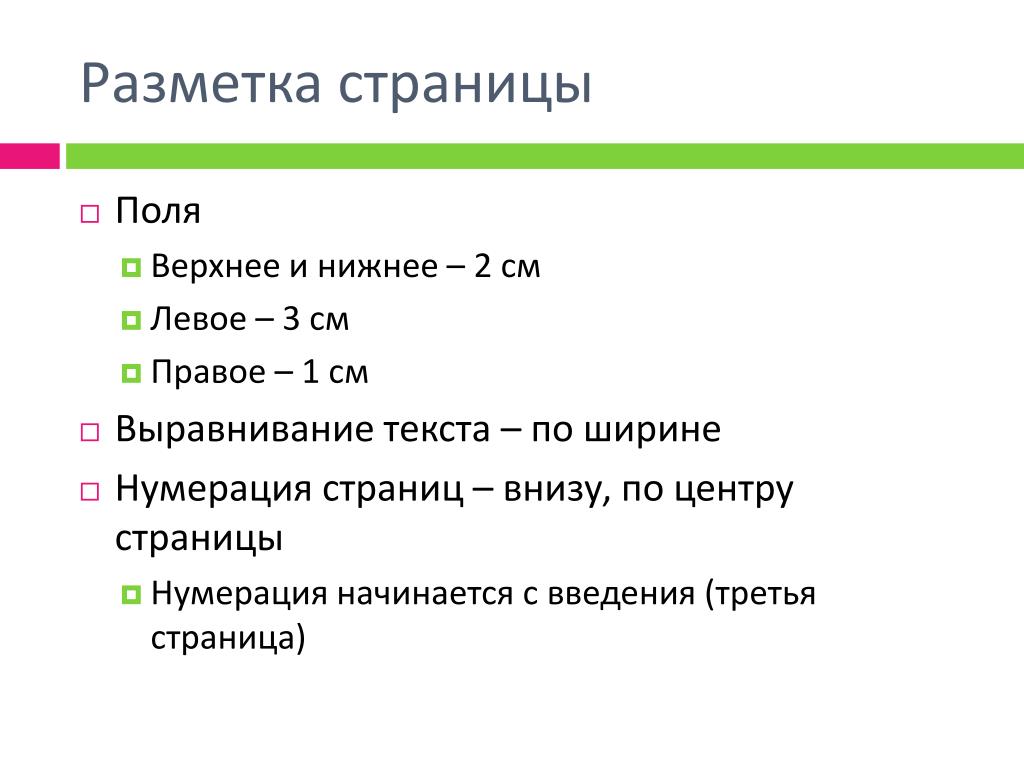 Разметка страницы

Поля

Верхнее и нижнее – 2 см

Левое – 3 см

Правое – 1 см

Выравнивание текста – по ширине

Нумерация страниц – внизу, по центру страницы

Нумерация начинается с введения (третья страница)